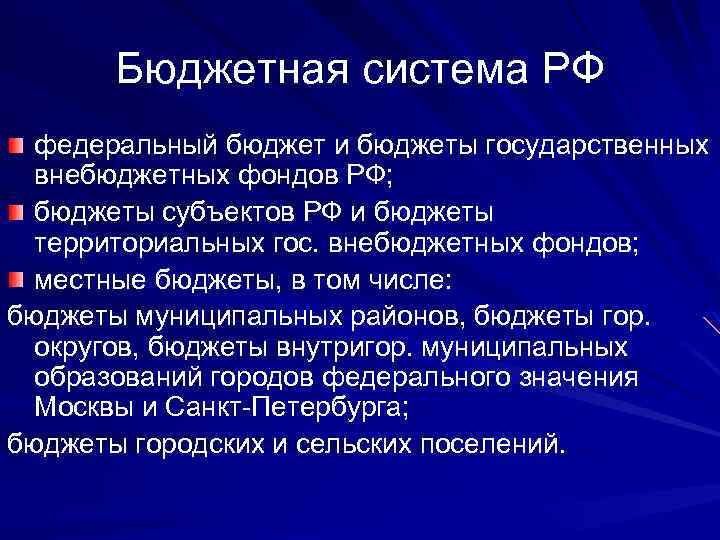 Бюджетная система РФ

федеральный бюджет и бюджеты государственных внебюджетных фондов РФ;

бюджеты субъектов РФ и бюджеты территориальных гос. внебюджетных фондов;

местные бюджеты, в том числе:

бюджеты муниципальных районов, бюджеты гор. округов, бюджеты внутригор. муниципальных образований городов федерального значения Москвы и Санкт-Петербурга;

бюджеты городских и сельских поселений.